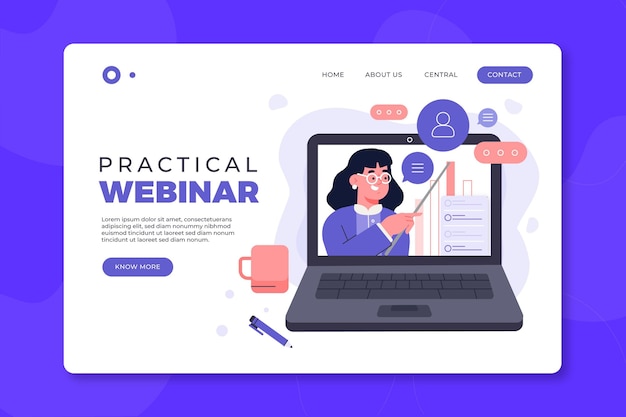 HOME ABOUT US CENTRAL CONTACT

PRACTICAL
WEBINAR

Lorem ipsum dolor sit amet, consectetuerans adipiscing elit, sed diam nonummy nibhmod euismod tincidunt ut laoreet sed diam nonum tincidunt ut laoreet sed diam nonum.

KNOW MORE